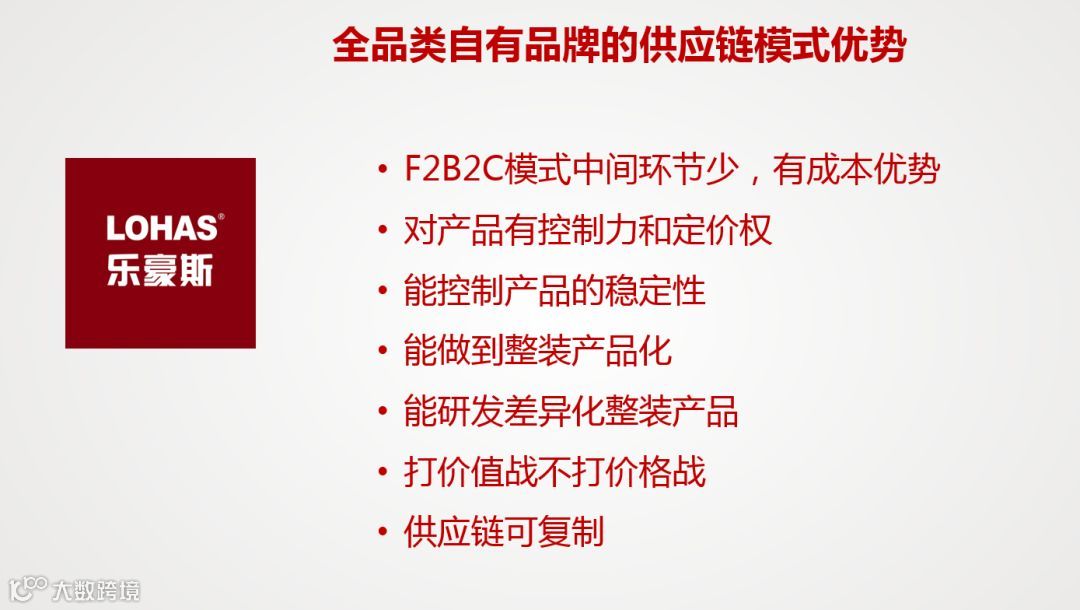 全品类自有品牌的供应链模式优势

LOHAS®
乐豪斯

• F2B2C模式中间环节少，有成本优势
• 对产品有控制力和定价权
• 能控制产品的稳定性
• 能做到整装产品化
• 能研发差异化整装产品
• 打价值战不打价格战
• 供应链可复制

大数跨境